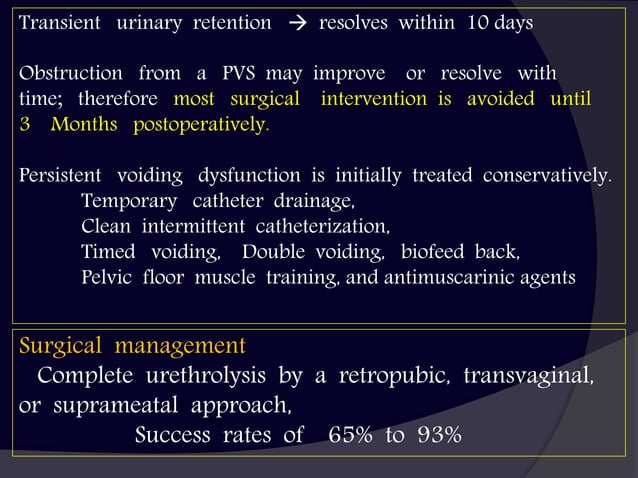 Transient urinary retention → resolves within 10 days

Obstruction from a PVS may improve or resolve with time; therefore most surgical intervention is avoided until 3 Months postoperatively.

Persistent voiding dysfunction is initially treated conservatively.
Temporary catheter drainage,
Clean intermittent catheterization,
Timed voiding, Double voiding, biofeed back,
Pelvic floor muscle training, and antimuscarinic agents

Surgical management
Complete urethrolysis by a retropubic, transvaginal, or suprameatal approach,
Success rates of 65% to 93%